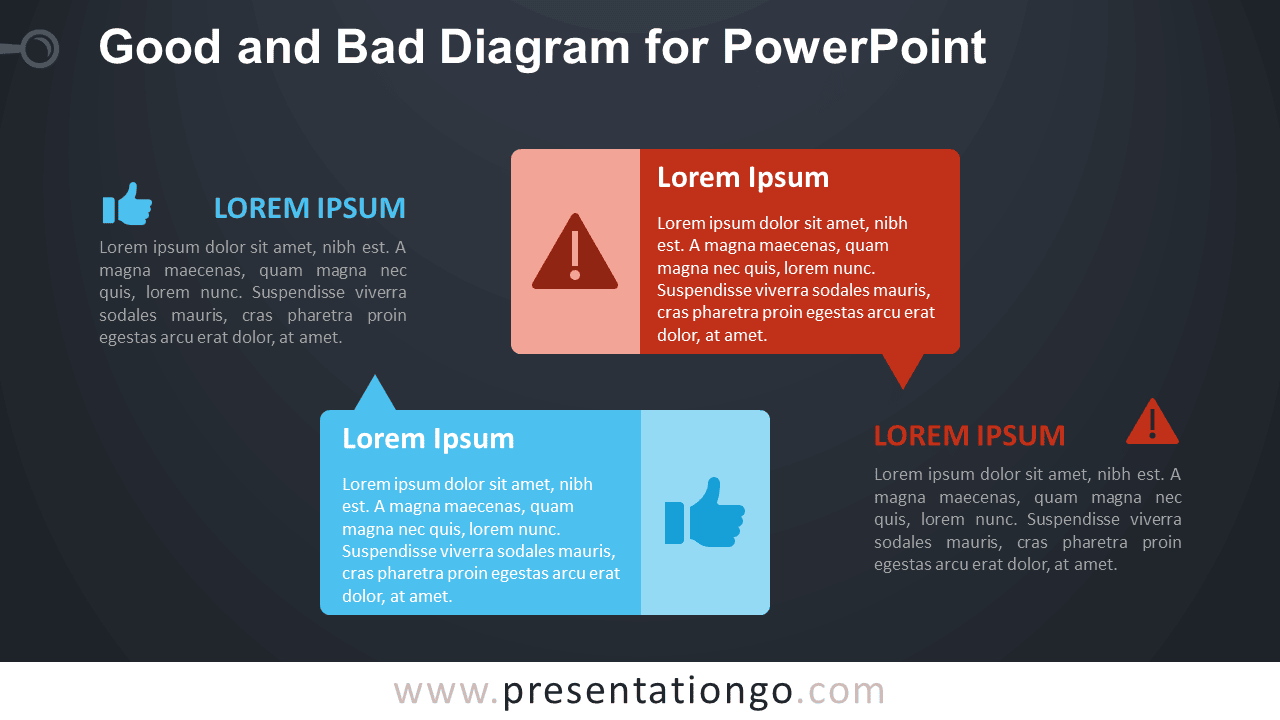 Good and Bad Diagram for PowerPoint

LOREM IPSUM

Lorem ipsum dolor sit amet, nibh est. A magna maecenas, quam magna nec quis, lorem nunc. Suspendisse viverra sodales mauris, cras pharetra proin egestas arcu erat dolor, at amet.

Lorem Ipsum

Lorem ipsum dolor sit amet, nibh est. A magna maecenas, quam magna nec quis, lorem nunc. Suspendisse viverra sodales mauris, cras pharetra proin egestas arcu erat dolor, at amet.

Lorem Ipsum

Lorem ipsum dolor sit amet, nibh est. A magna maecenas, quam magna nec quis, lorem nunc. Suspendisse viverra sodales mauris, cras pharetra proin egestas arcu erat dolor, at amet.

LOREM IPSUM

Lorem ipsum dolor sit amet, nibh est. A magna maecenas, quam magna nec quis, lorem nunc. Suspendisse viverra sodales mauris, cras pharetra proin egestas arcu erat dolor, at amet.

www.presentationgo.com